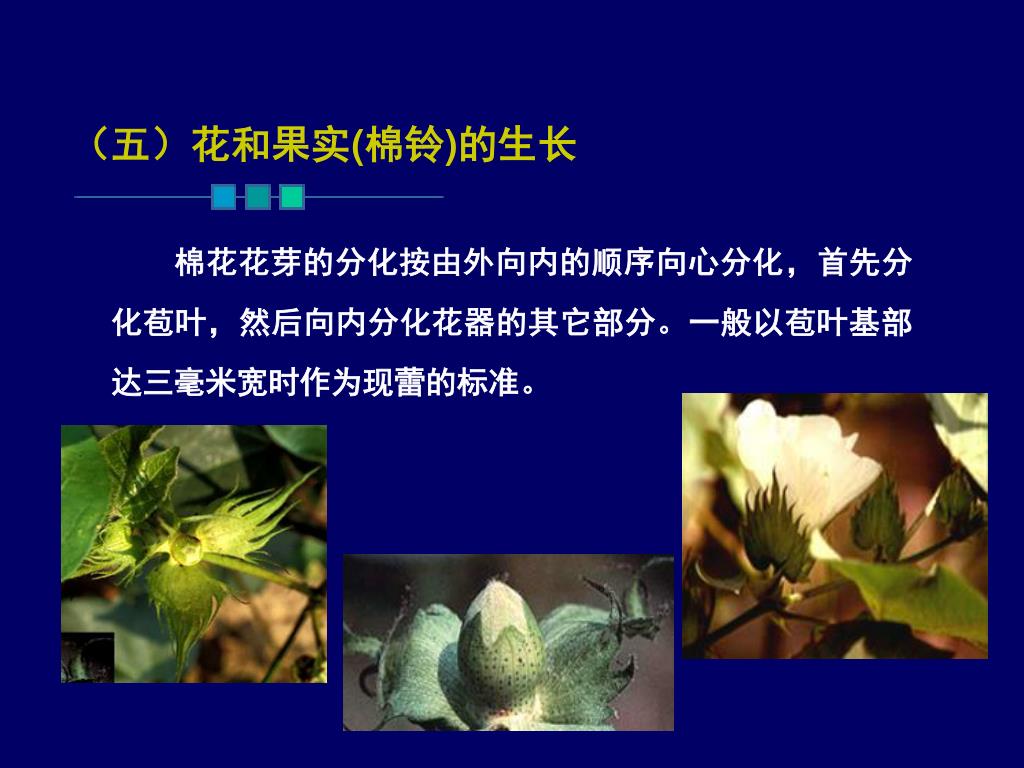 （五）花和果实(棉铃)的生长

棉花花芽的分化按由外向内的顺序向心分化，首先分化苞叶，然后向内分化花器的其它部分。一般以苞叶基部达三毫米宽时作为现蕾的标准。